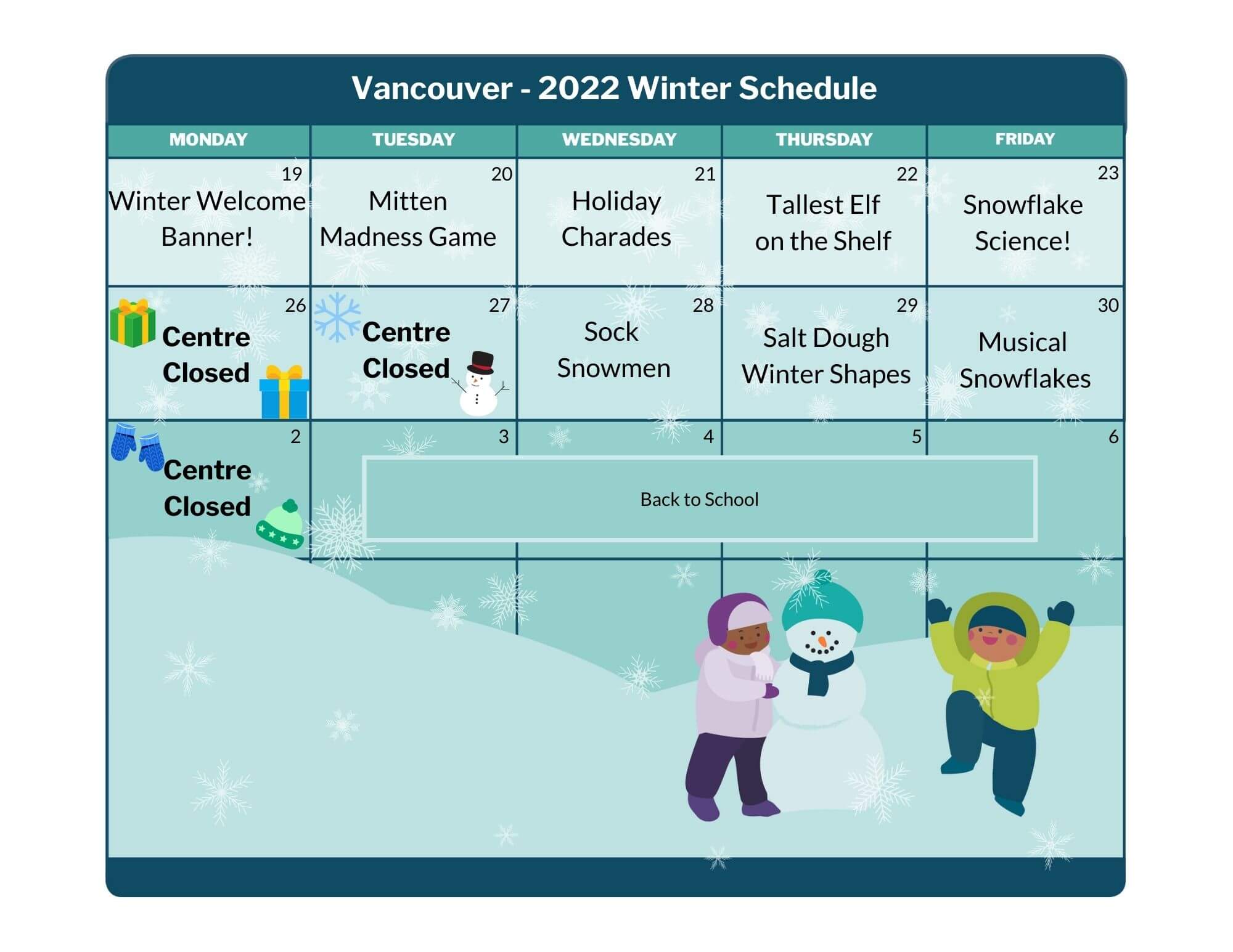 Vancouver - 2022 Winter Schedule

| MONDAY | TUESDAY | WEDNESDAY | THURSDAY | FRIDAY |
|---|---|---|---|---|
| 19 Winter Welcome Banner! | 20 Mitten Madness Game | 21 Holiday Charades | 22 Tallest Elf on the Shelf | 23 Snowflake Science! |
| 26 Centre Closed | 27 Centre Closed | 28 Sock Snowmen | 29 Salt Dough Winter Shapes | 30 Musical Snowflakes |
| 2 Centre Closed | 3 Back to School | 4 | 5 | 6 |